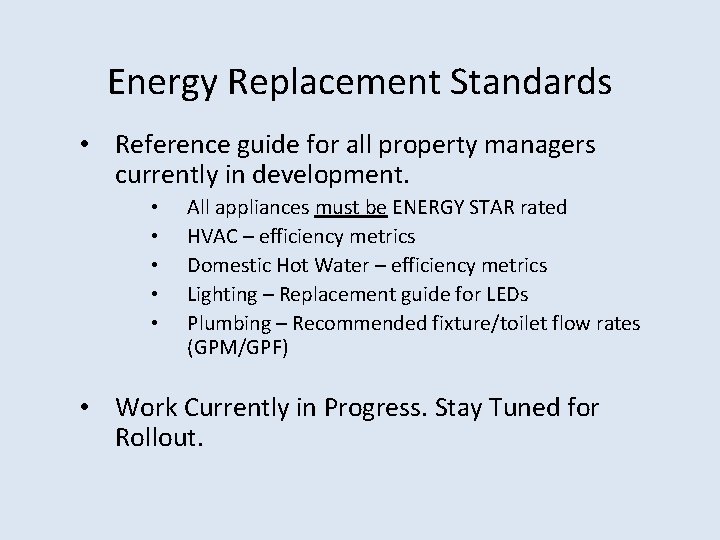 Energy Replacement Standards

• Reference guide for all property managers currently in development.
  • All appliances must be ENERGY STAR rated
  • HVAC – efficiency metrics
  • Domestic Hot Water – efficiency metrics
  • Lighting – Replacement guide for LEDs
  • Plumbing – Recommended fixture/toilet flow rates (GPM/GPF)

• Work Currently in Progress. Stay Tuned for Rollout.